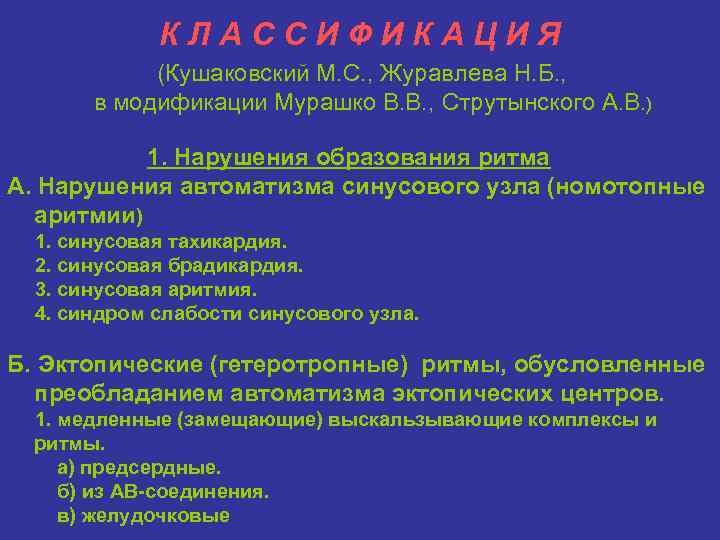 К Л А С С И Ф И К А Ц И Я
(Кушаковский М.С., Журавлева Н.Б., в модификации Мурашко В.В., Струтынского А.В.)

1. Нарушения образования ритма

А. Нарушения автоматизма синусового узла (номотопные аритмии)
1. синусовая тахикардия.
2. синусовая брадикардия.
3. синусовая аритмия.
4. синдром слабости синусового узла.

Б. Эктопические (гетеротропные) ритмы, обусловленные преобладанием автоматизма эктопических центров.
1. медленные (замещающие) выскальзывающие комплексы и ритмы.
а) предсердные.
б) из АВ-соединения.
в) желудочковые